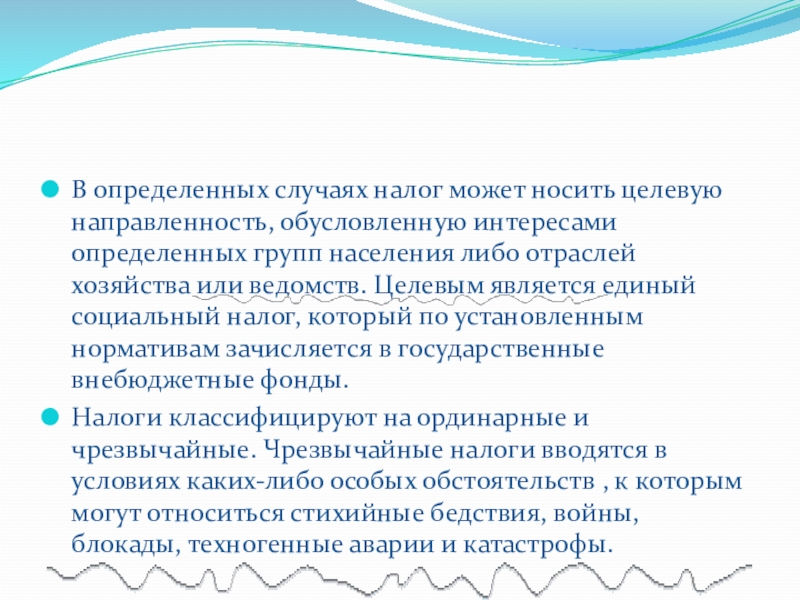 В определенных случаях налог может носить целевую направленность, обусловленную интересами определенных групп населения либо отраслей хозяйства или ведомств. Целевым является единый социальный налог, который по установленным нормативам зачисляется в государственные внебюджетные фонды.

Налоги классифицируют на ординарные и чрезвычайные. Чрезвычайные налоги вводятся в условиях каких-либо особых обстоятельств , к которым могут относиться стихийные бедствия, войны, блокады, техногенные аварии и катастрофы.